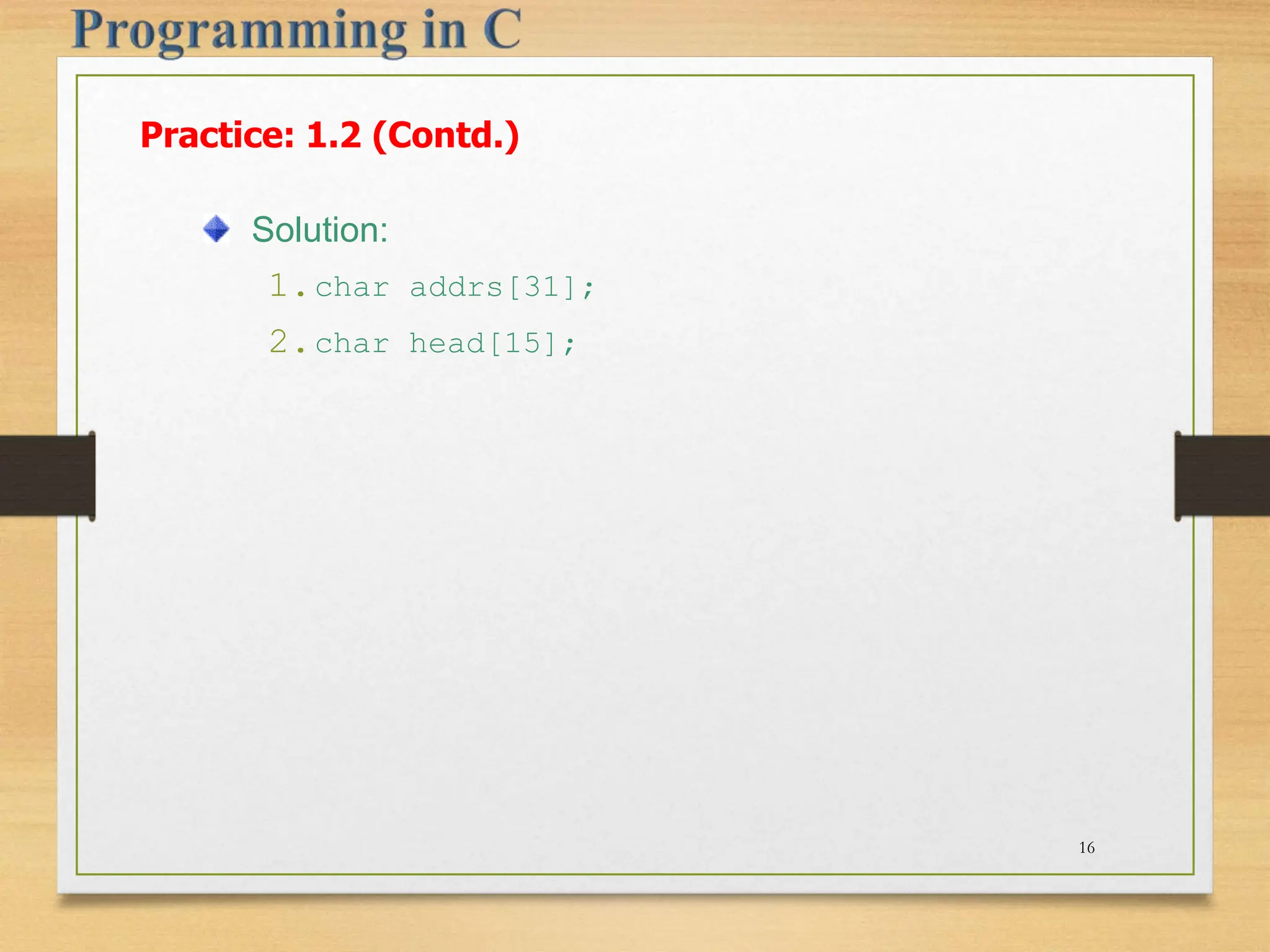 Programming in C

Practice: 1.2 (Contd.)

Solution:

1. char addrs[31];

2. char head[15];

16